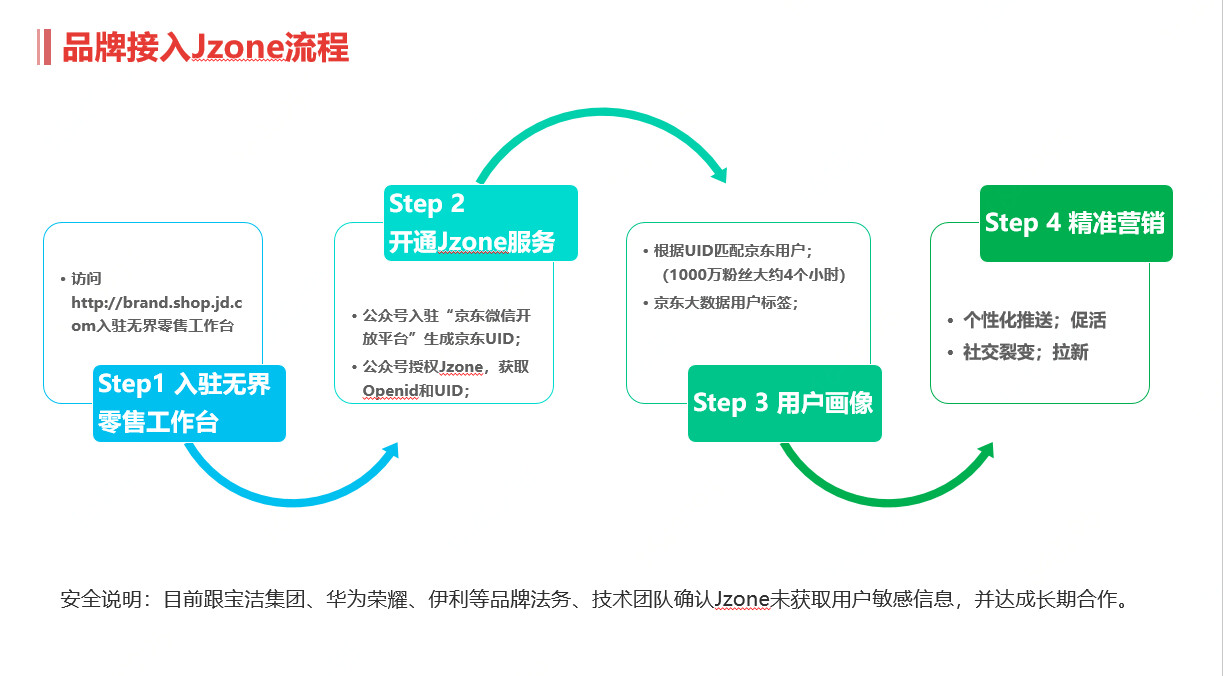 品牌接入Jzone流程

• 访问 http://brand.shop.jd.com入驻无界零售工作台

Step1 入驻无界零售工作台

Step 2 开通Jzone服务

• 公众号入驻“京东微信开放平台”生成京东UID；
• 公众号授权Jzone，获取Openid和UID；

• 根据UID匹配京东用户；（1000万粉丝大约4个小时）
• 京东大数据用户标签；

Step 3 用户画像

Step 4 精准营销

• 个性化推送；促活
• 社交裂变；拉新

安全说明：目前跟宝洁集团、华为荣耀、伊利等品牌法务、技术团队确认Jzone未获取用户敏感信息，并达成长期合作。